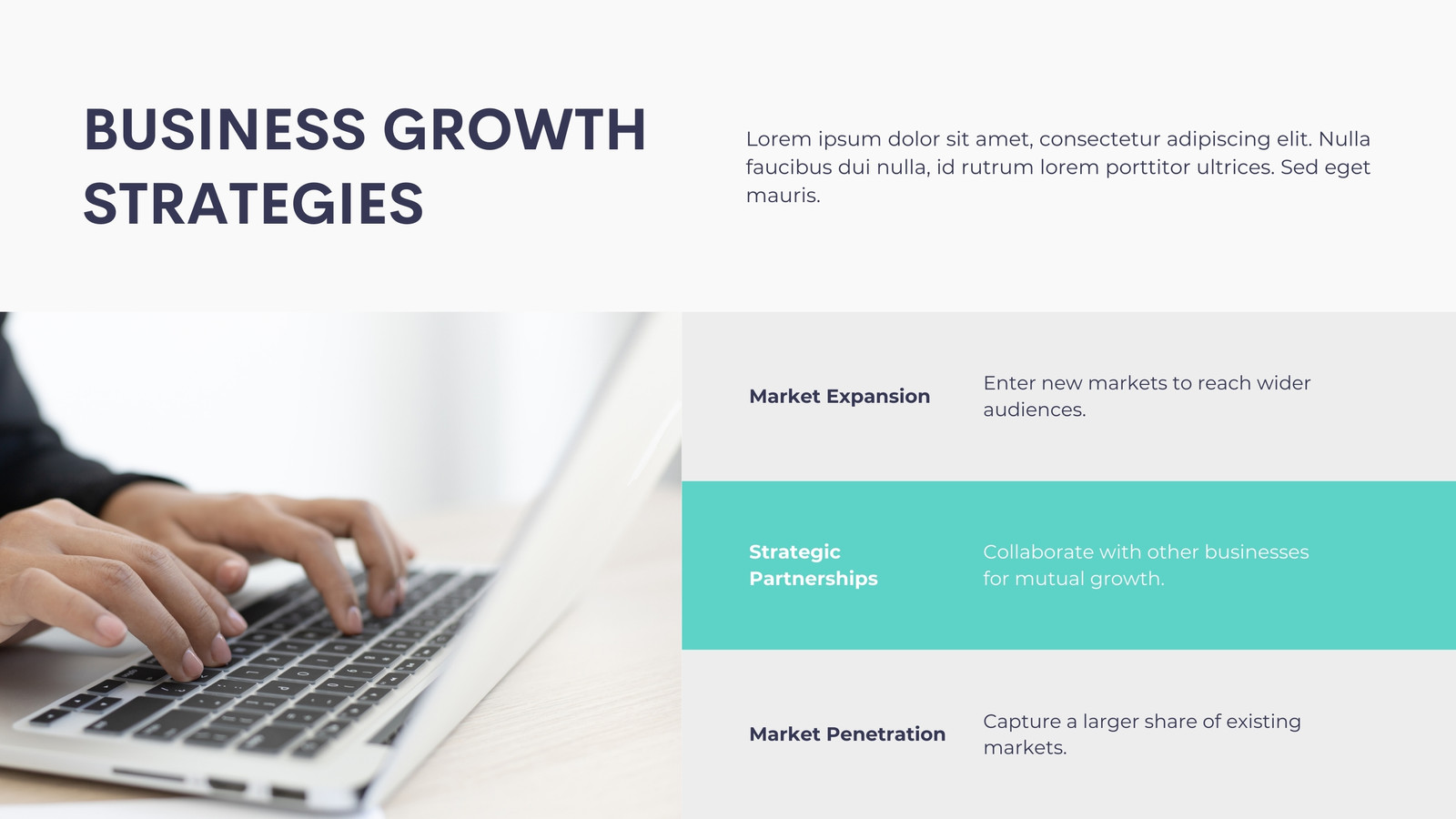 BUSINESS GROWTH STRATEGIES

Lorem ipsum dolor sit amet, consectetur adipiscing elit. Nulla faucibus dui nulla, id rutrum lorem porttitor ultrices. Sed eget mauris.

Market Expansion

Enter new markets to reach wider audiences.

Strategic Partnerships

Collaborate with other businesses for mutual growth.

Market Penetration

Capture a larger share of existing markets.